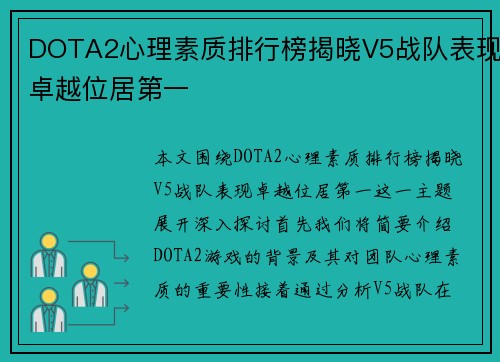 DOTA2心理素质排行榜揭晓V5战队表现卓越位居第一

本文围绕DOTA2心理素质排行榜揭晓V5战队表现卓越位居第一这一主题展开深入探讨首先我们将简要介绍DOTA2游戏的背景及其对团队心理素质的重要性接着通过分析V5战队在